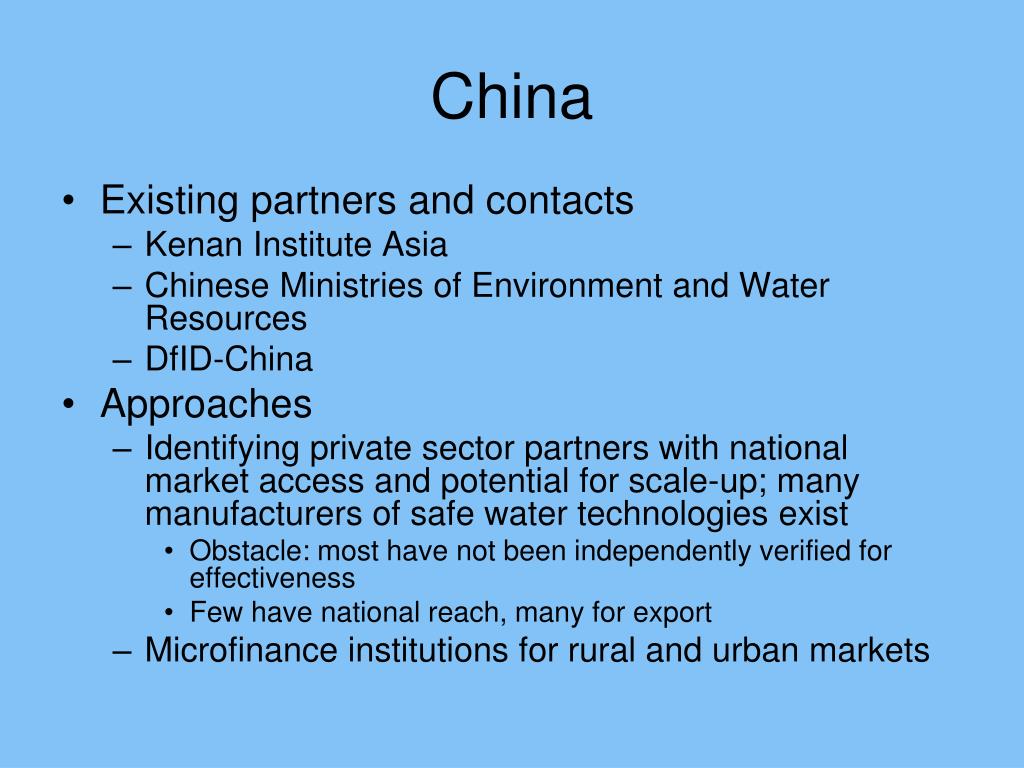 China

• Existing partners and contacts
  – Kenan Institute Asia
  – Chinese Ministries of Environment and Water Resources
  – DfID-China
• Approaches
  – Identifying private sector partners with national market access and potential for scale-up; many manufacturers of safe water technologies exist
    • Obstacle: most have not been independently verified for effectiveness
    • Few have national reach, many for export
  – Microfinance institutions for rural and urban markets